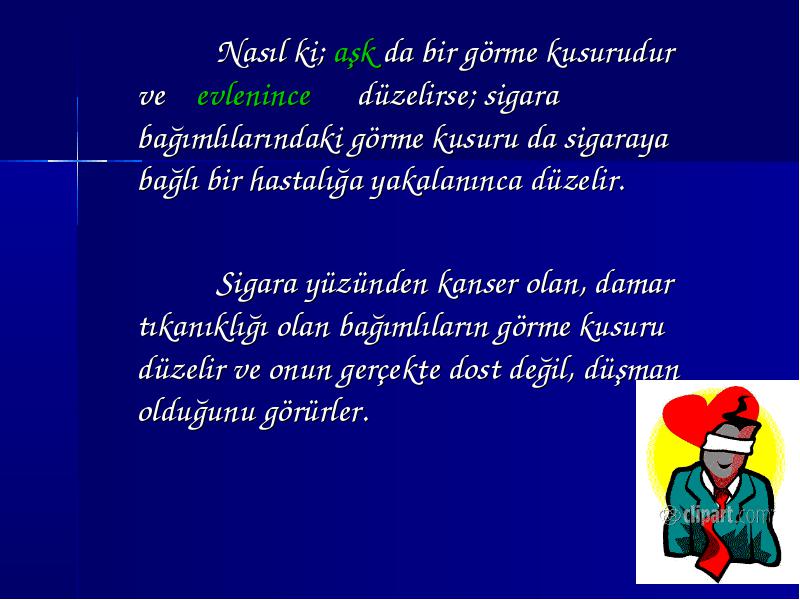 Nasıl ki; aşk da bir görme kusurudur ve evlenince düzelirse; sigara bağımlılarındaki görme kusuru da sigaraya bağlı bir hastalığa yakalanınca düzelir.

Sigara yüzünden kanser olan, damar tıkanıklığı olan bağımlıların görme kusuru düzelir ve onun gerçekte dost değil, düşman olduğunu görürler.

clipart.com